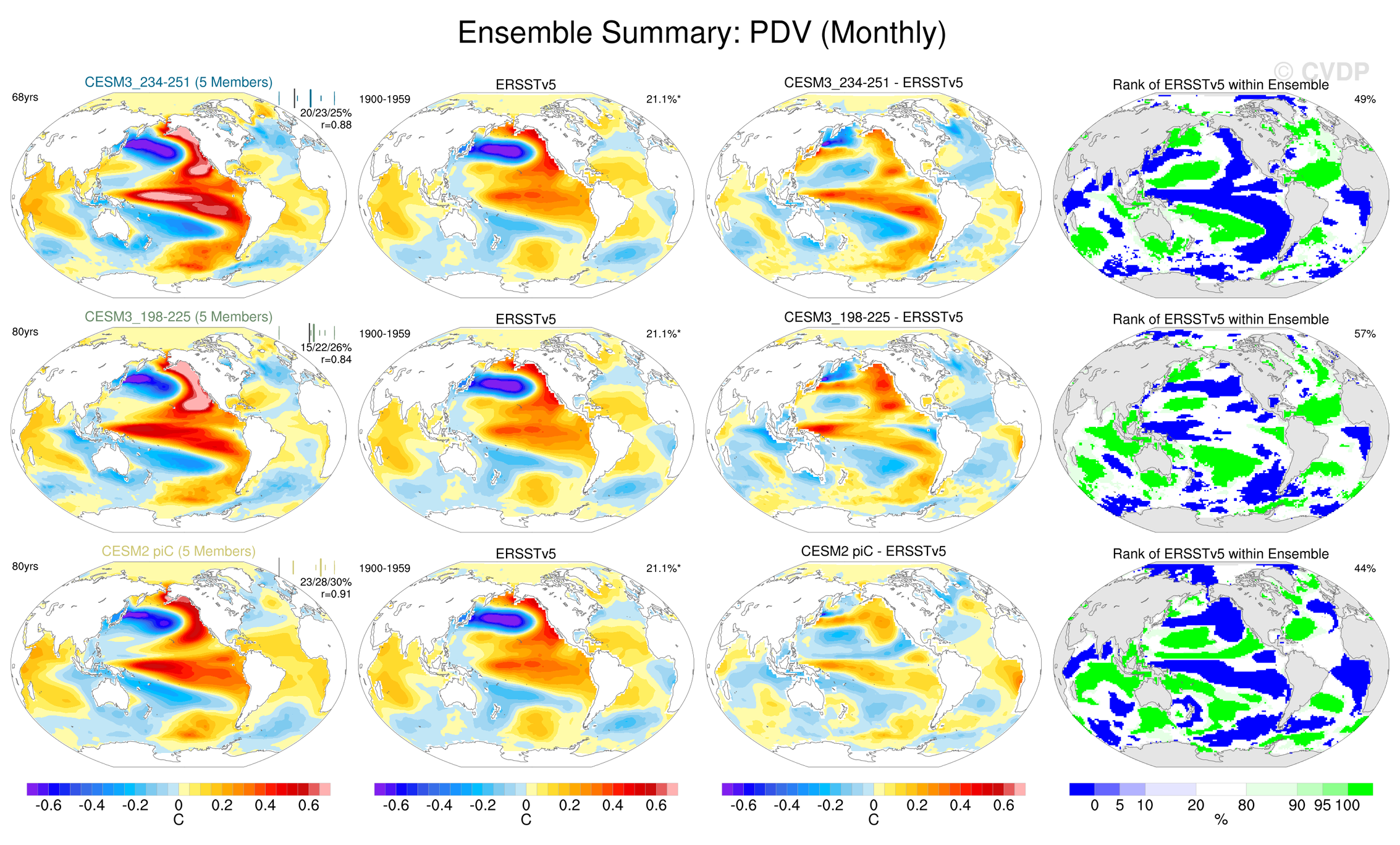 Ensemble Summary: PDV (Monthly)

© CVDP

CESM3_234-251 (5 Members)
68yrs
20/23/25%
r=0.88

ERSSTv5
1900-1959
21.1%*

CESM3_234-251 - ERSSTv5

Rank of ERSSTv5 within Ensemble
49%

CESM3_198-225 (5 Members)
80yrs
15/22/26%
r=0.84

ERSSTv5
1900-1959
21.1%*

CESM3_198-225 - ERSSTv5

Rank of ERSSTv5 within Ensemble
57%

CESM2 piC (5 Members)
80yrs
23/28/30%
r=0.91

ERSSTv5
1900-1959
21.1%*

CESM2 piC - ERSSTv5

Rank of ERSSTv5 within Ensemble
44%

-0.6 -0.4 -0.2 0 0.2 0.4 0.6
C

-0.6 -0.4 -0.2 0 0.2 0.4 0.6
C

-0.6 -0.4 -0.2 0 0.2 0.4 0.6
C

0 5 10 20 80 90 95 100
%